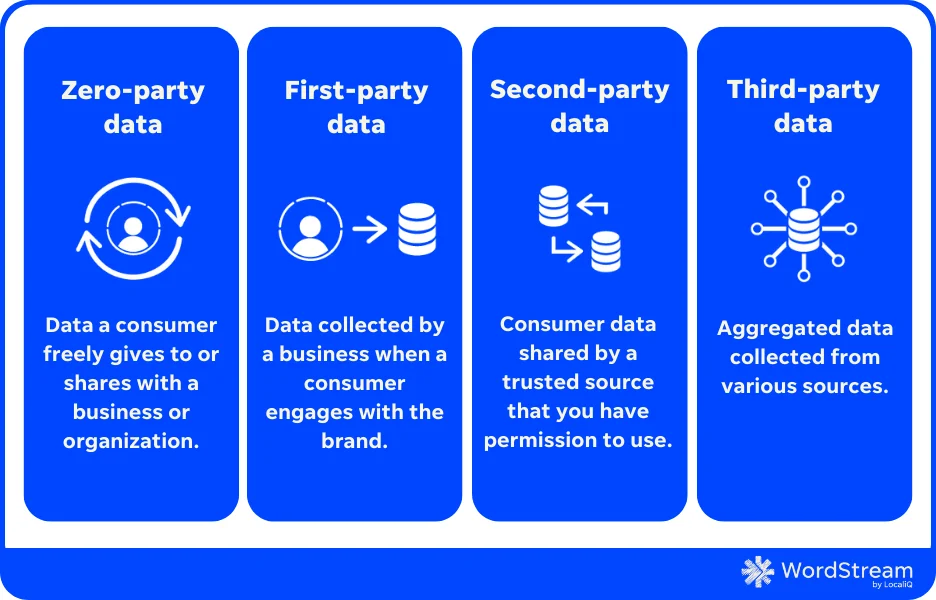 Zero-party data

Data a consumer freely gives to or shares with a business or organization.

First-party data

Data collected by a business when a consumer engages with the brand.

Second-party data

Consumer data shared by a trusted source that you have permission to use.

Third-party data

Aggregated data collected from various sources.

WordStream by LocaliQ